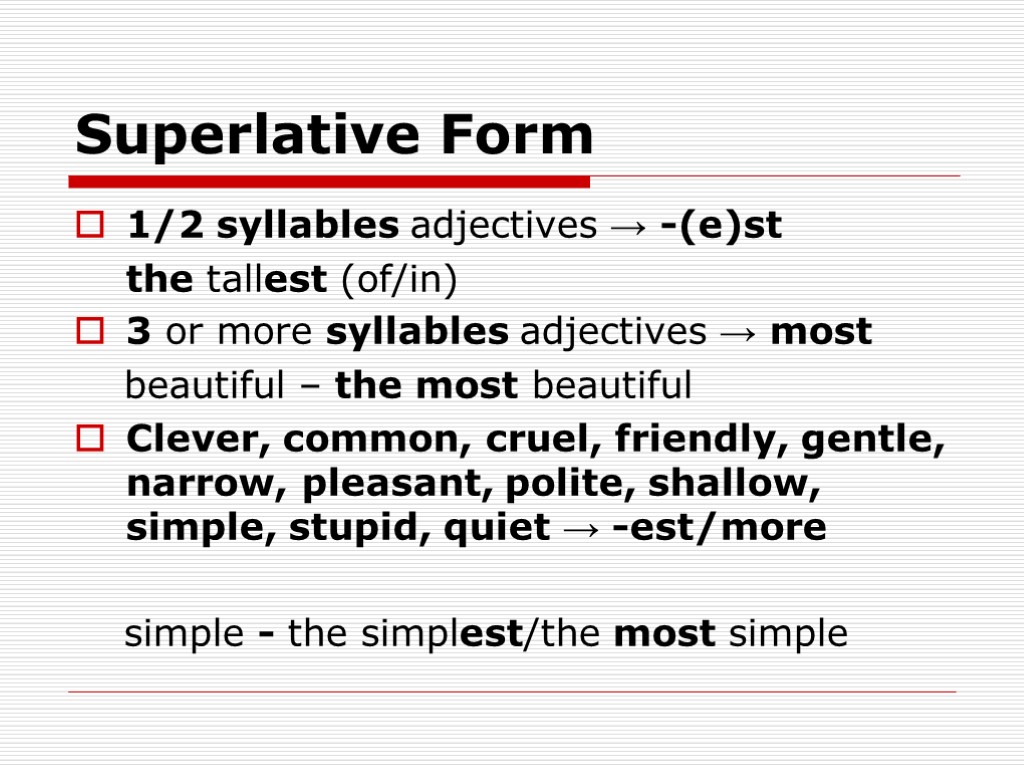 Superlative Form

1/2 syllables adjectives → -(e)st

the tallest (of/in)

3 or more syllables adjectives → most

beautiful – the most beautiful

Clever, common, cruel, friendly, gentle, narrow, pleasant, polite, shallow, simple, stupid, quiet → -est/more

simple - the simplest/the most simple